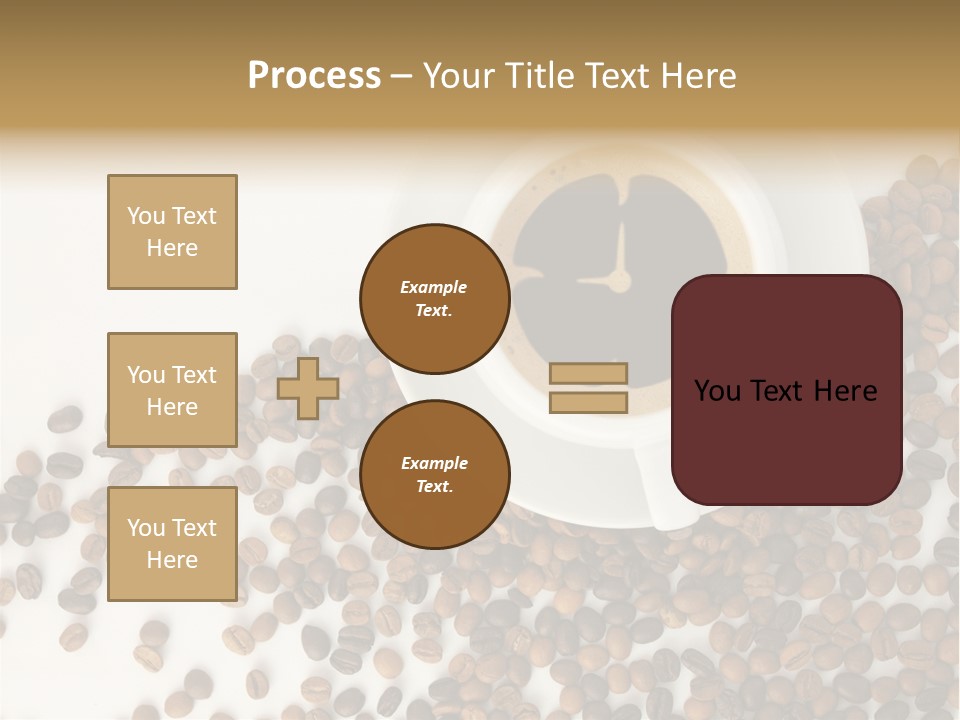 Process – Your Title Text Here

You Text Here

You Text Here

You Text Here

Example Text.

Example Text.

You Text Here